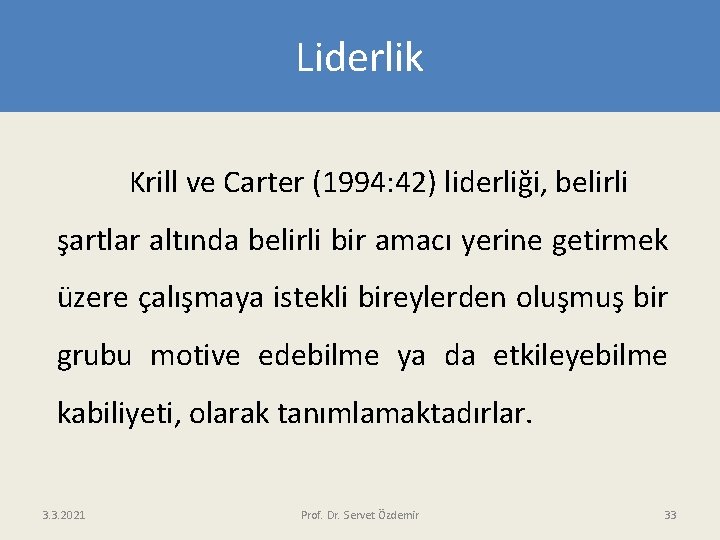 Liderlik

Krill ve Carter (1994:42) liderliği, belirli şartlar altında belirli bir amacı yerine getirmek üzere çalışmaya istekli bireylerden oluşmuş bir grubu motive edebilme ya da etkileyebilme kabiliyeti, olarak tanımlamaktadırlar.

3.3.2021

Prof. Dr. Servet Özdemir

33